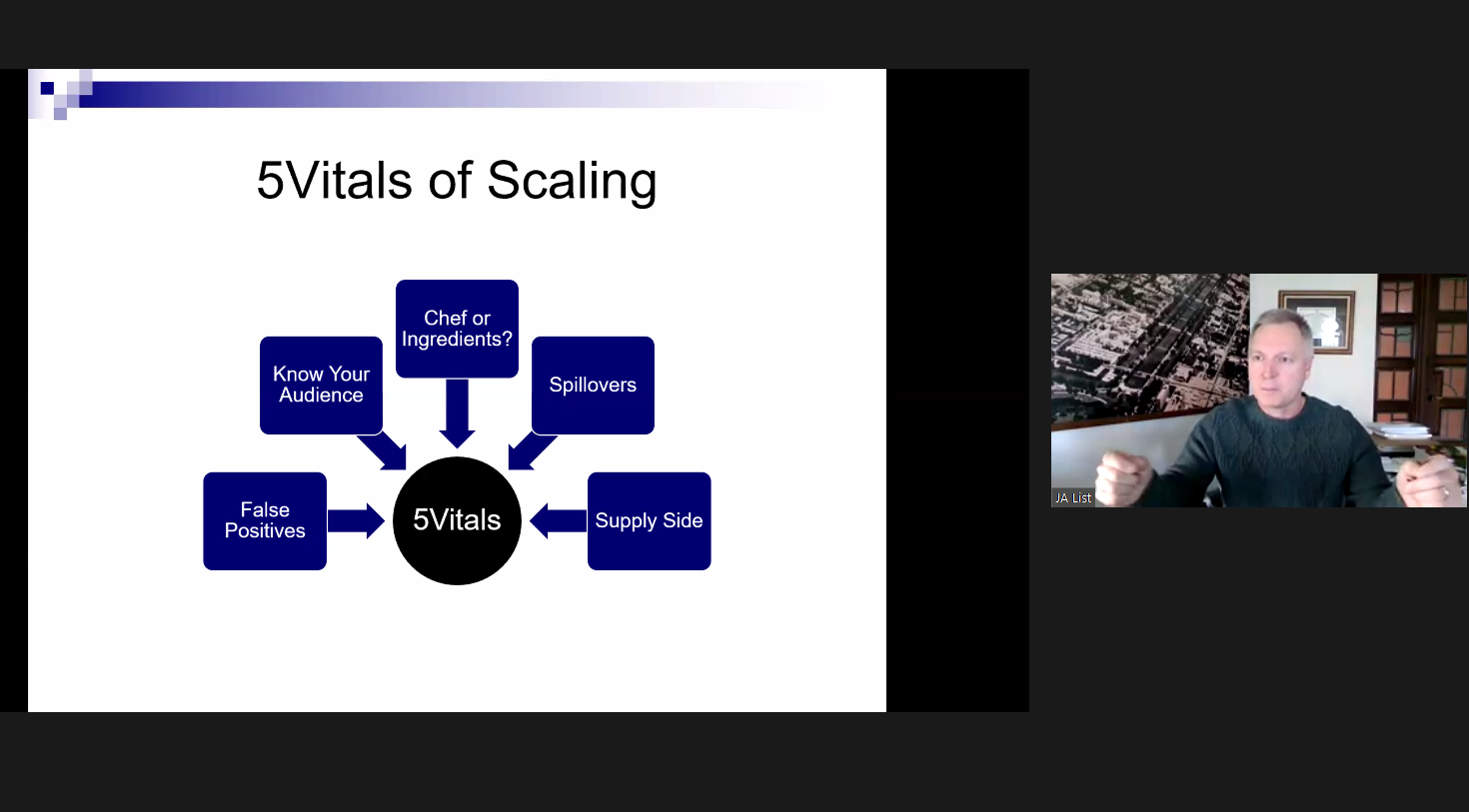 5Vitals of Scaling

Chef or Ingredients?

Know Your Audience

Spillovers

False Positives

5Vitals

Supply Side

JA List